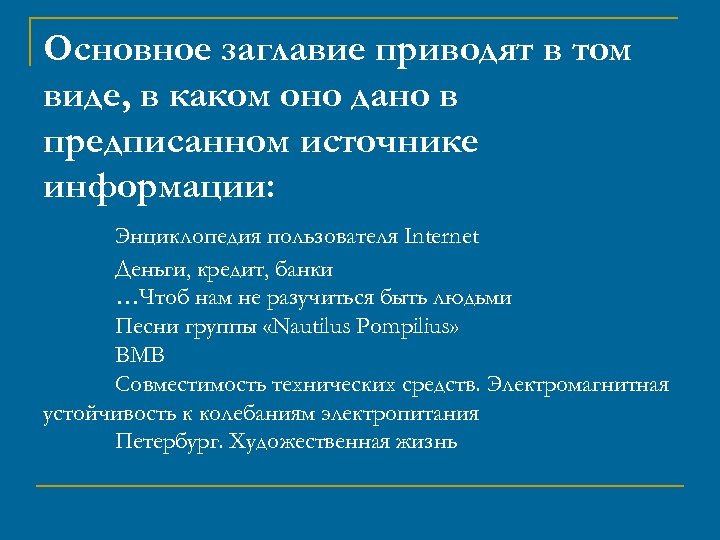 Основное заглавие приводят в том виде, в каком оно дано в предписанном источнике информации:

Энциклопедия пользователя Internet

Деньги, кредит, банки

…Чтоб нам не разучиться быть людьми

Песни группы «Nautilus Pompilius»

BMB

Совместимость технических средств. Электромагнитная устойчивость к колебаниям электропитания

Петербург. Художественная жизнь